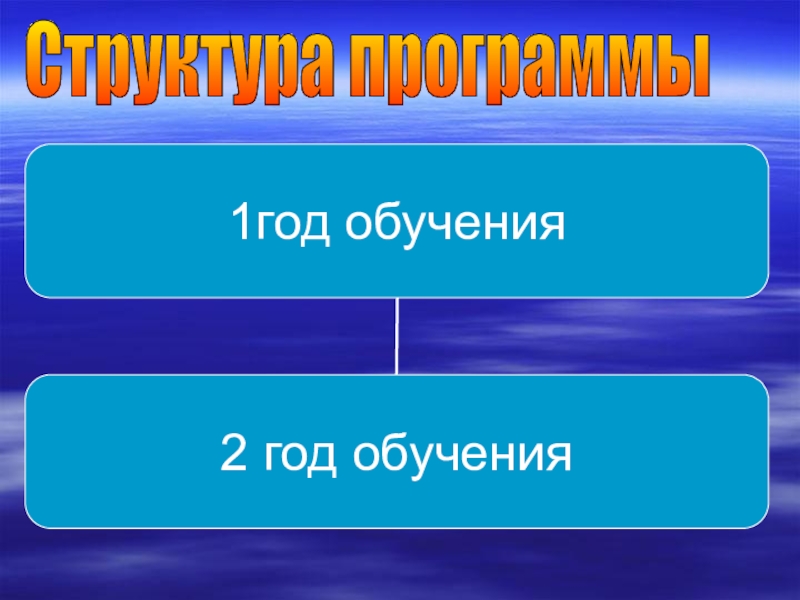 Структура программы

1год обучения

2 год обучения